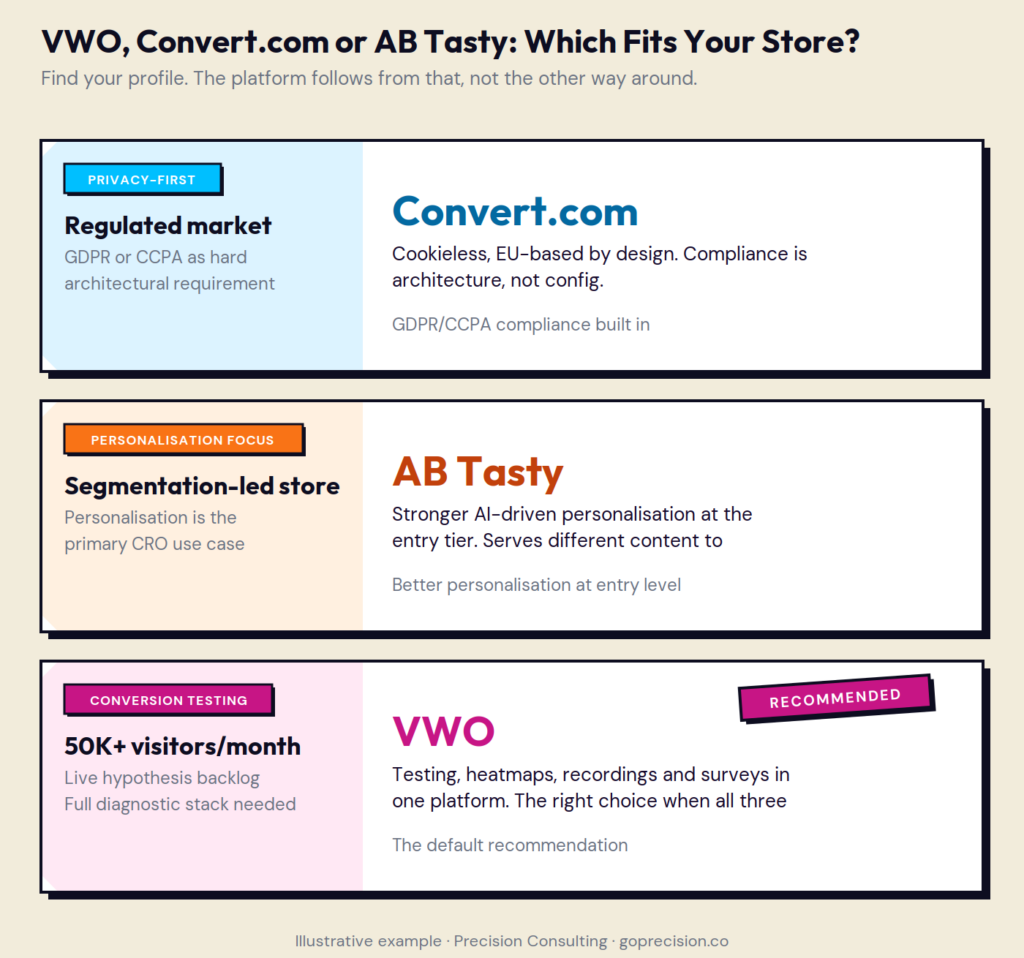 VWO, Convert.com or AB Tasty: Which Fits Your Store?

Find your profile. The platform follows from that, not the other way around.

PRIVACY-FIRST

Regulated market

GDPR or CCPA as hard architectural requirement

Convert.com

Cookieless, EU-based by design. Compliance is architecture, not config.

GDPR/CCPA compliance built in

PERSONALISATION FOCUS

Segmentation-led store

Personalisation is the primary CRO use case

AB Tasty

Stronger AI-driven personalisation at the entry tier. Serves different content to

Better personalisation at entry level

CONVERSION TESTING

50K+ visitors/month

Live hypothesis backlog
Full diagnostic stack needed

RECOMMENDED

VWO

Testing, heatmaps, recordings and surveys in one platform. The right choice when all three

The default recommendation

Illustrative example · Precision Consulting · goprecision.co